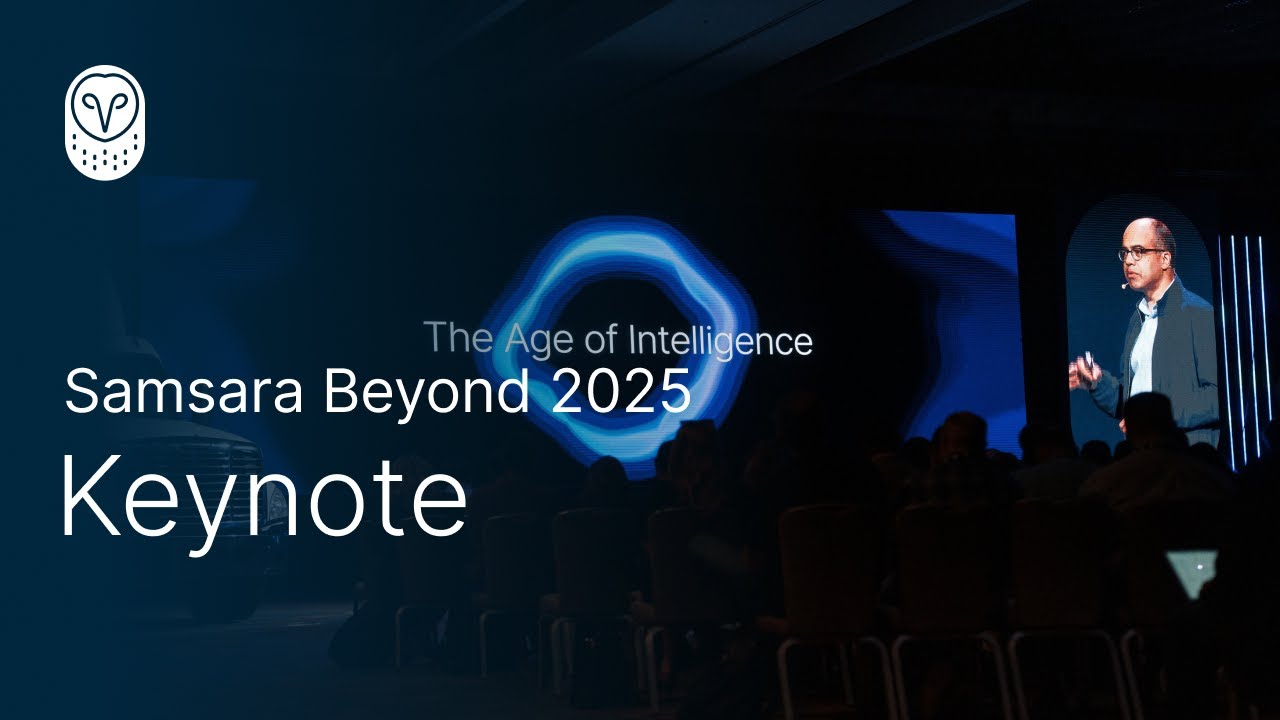 The Age of Intelligence

Samsara Beyond 2025

Keynote